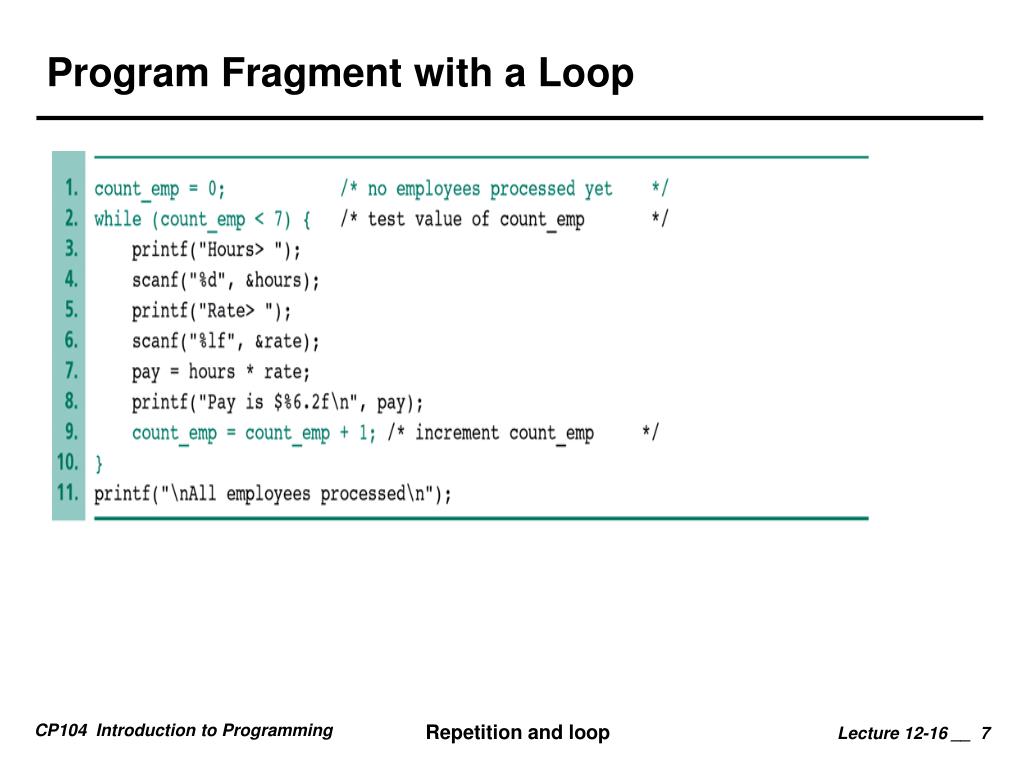 Program Fragment with a Loop

1. count_emp = 0;           /* no employees processed yet    */
2. while (count_emp < 7) {   /* test value of count_emp       */
3.     printf("Hours> ");
4.     scanf("%d", &hours);
5.     printf("Rate> ");
6.     scanf("%lf", &rate);
7.     pay = hours * rate;
8.     printf("Pay is $%6.2f\n", pay);
9.     count_emp = count_emp + 1; /* increment count_emp     */
10. }
11. printf("\nAll employees processed\n");

CP104 Introduction to Programming

Repetition and loop

Lecture 12-16 __ 7